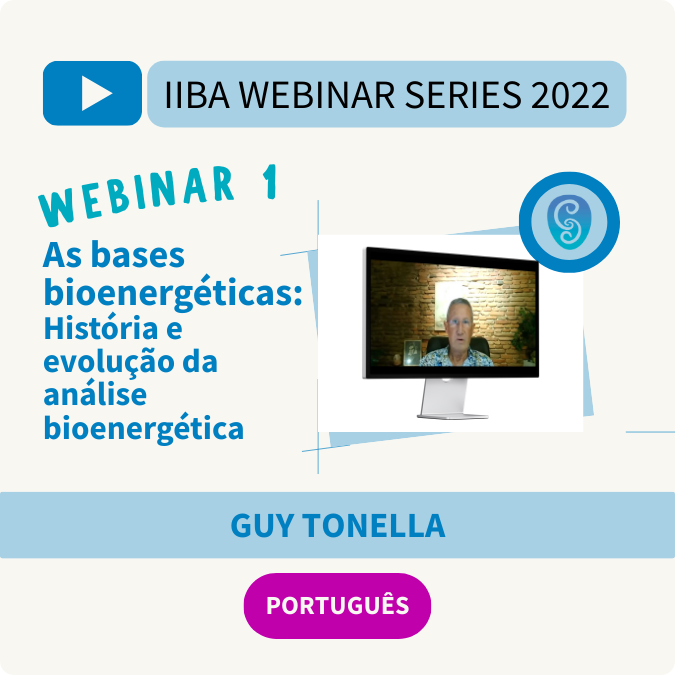 IIBA WEBINAR SERIES 2022

WEBINAR 1

As bases bioenergéticas: História e evolução da análise bioenergética

GUY TONELLA

PORTUGUÊS